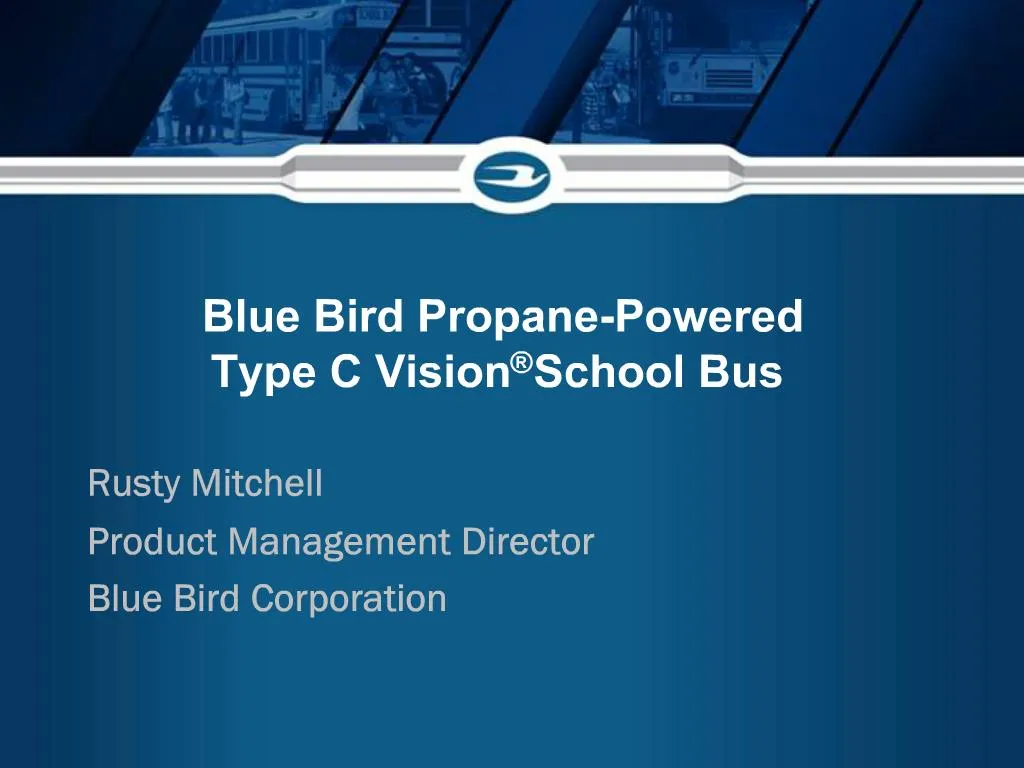 Blue Bird Propane-Powered Type C Vision®School Bus

Rusty Mitchell

Product Management Director

Blue Bird Corporation